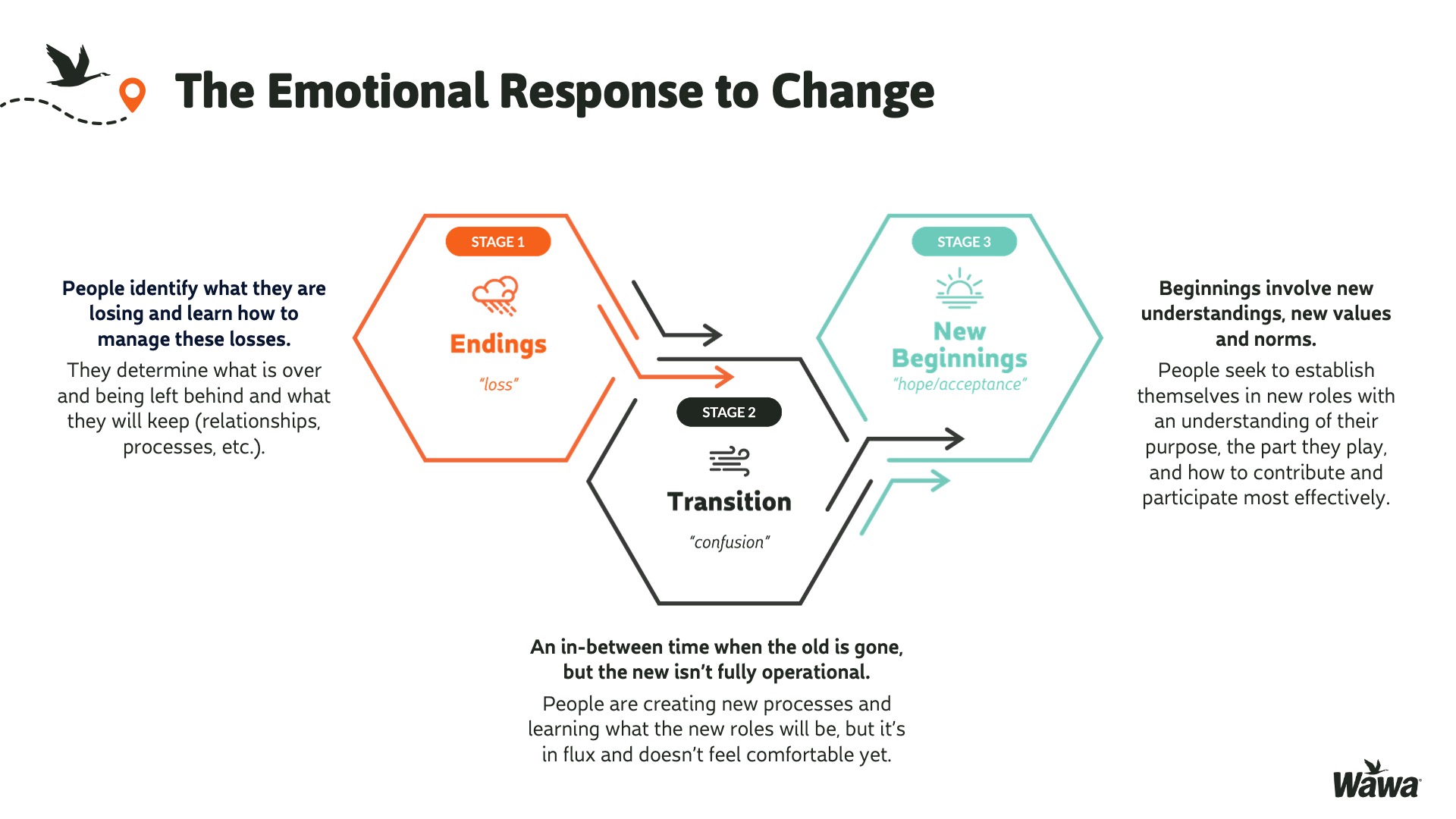 The Emotional Response to Change

People identify what they are losing and learn how to manage these losses.

They determine what is over and being left behind and what they will keep (relationships, processes, etc.).

STAGE 1

Endings

"loss"

STAGE 2

Transition

"confusion"

STAGE 3

New Beginnings

"hope/acceptance"

Beginnings involve new understandings, new values and norms.

People seek to establish themselves in new roles with an understanding of their purpose, the part they play, and how to contribute and participate most effectively.

An in-between time when the old is gone, but the new isn't fully operational.

People are creating new processes and learning what the new roles will be, but it's in flux and doesn't feel comfortable yet.

Wawa